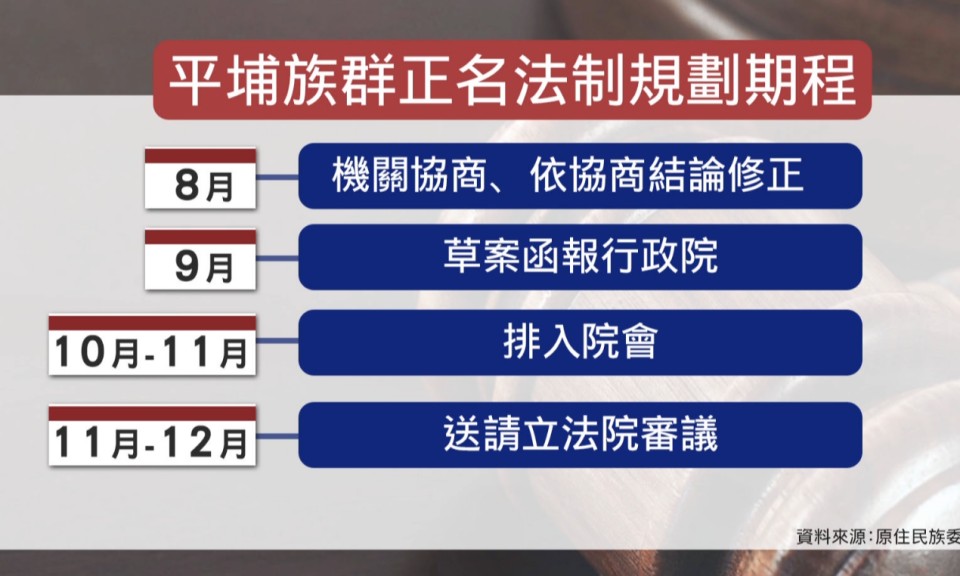 平埔族群正名法制規劃期程

8月
機關協商、依協商結論修正

9月
草案函報行政院

10月-11月
排入院會

11月-12月
送請立法院審議

資料來源:原住民族委